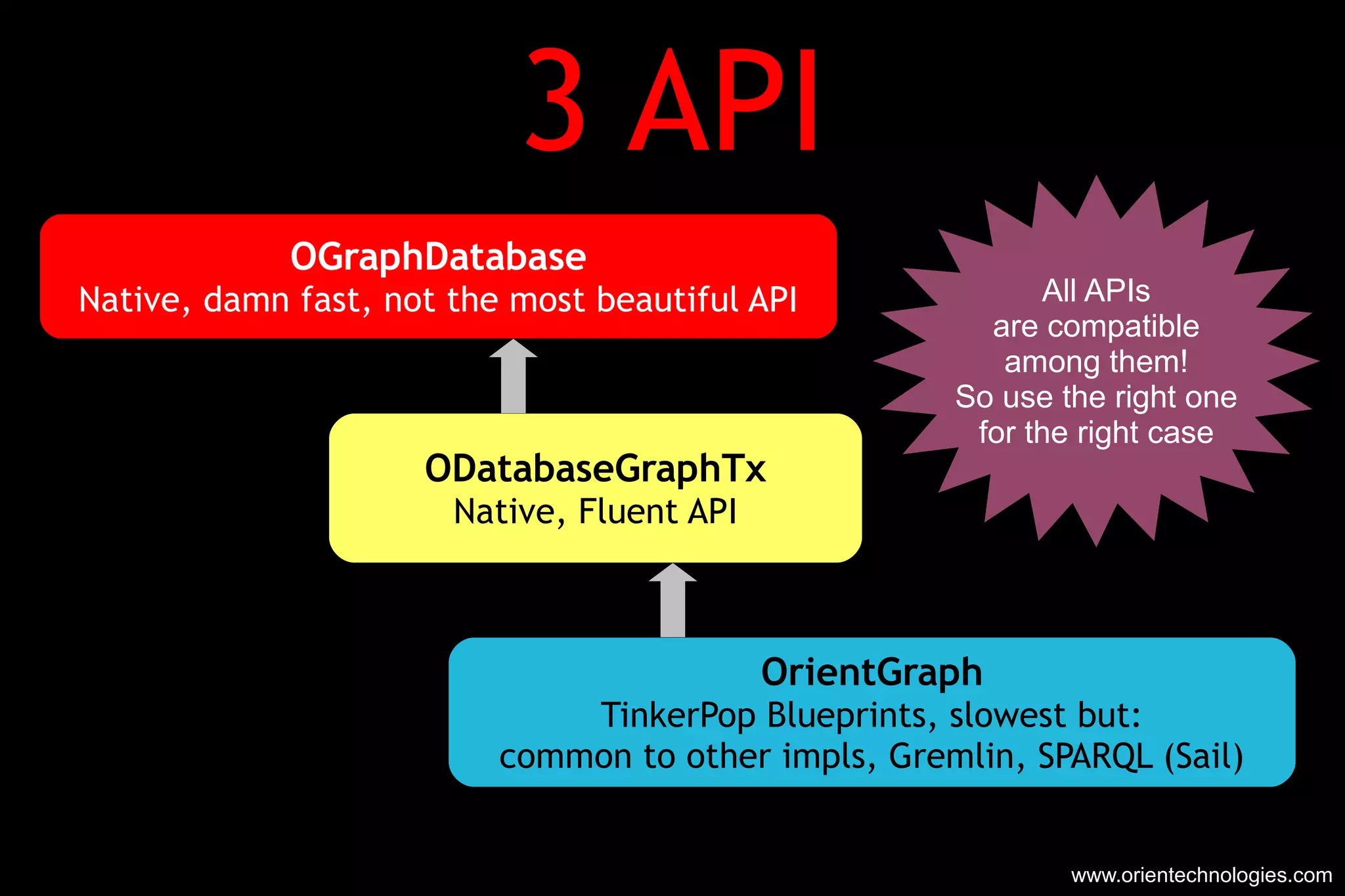 3 API

OGraphDatabase
Native, damn fast, not the most beautiful API

All APIs
are compatible
among them!
So use the right one
for the right case

ODatabaseGraphTx
Native, Fluent API

OrientGraph
TinkerPop Blueprints, slowest but:
common to other impls, Gremlin, SPARQL (Sail)

www.orientechnologies.com